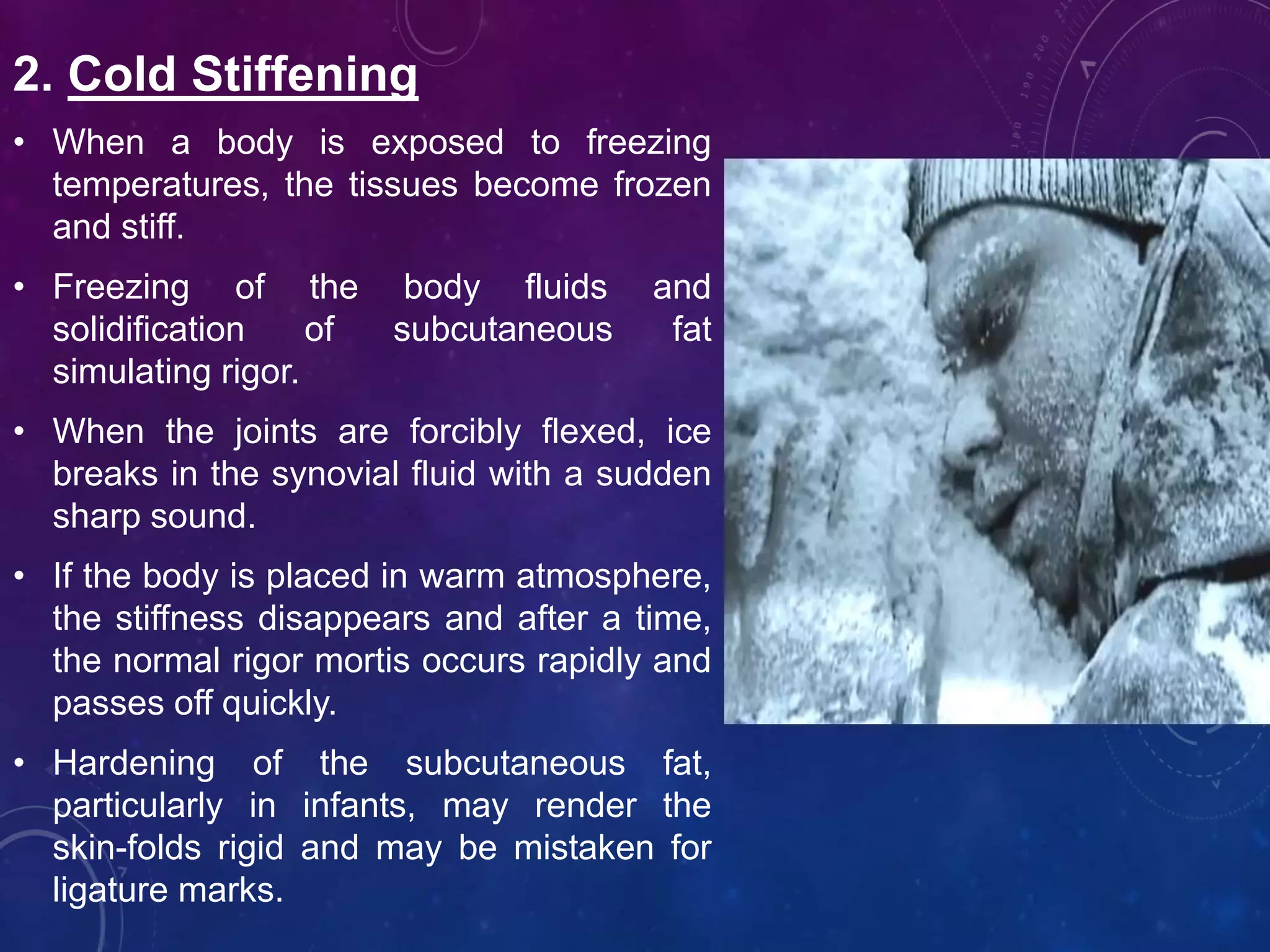 2. Cold Stiffening

• When a body is exposed to freezing temperatures, the tissues become frozen and stiff.

• Freezing of the body fluids and solidification of subcutaneous fat simulating rigor.

• When the joints are forcibly flexed, ice breaks in the synovial fluid with a sudden sharp sound.

• If the body is placed in warm atmosphere, the stiffness disappears and after a time, the normal rigor mortis occurs rapidly and passes off quickly.

• Hardening of the subcutaneous fat, particularly in infants, may render the skin-folds rigid and may be mistaken for ligature marks.